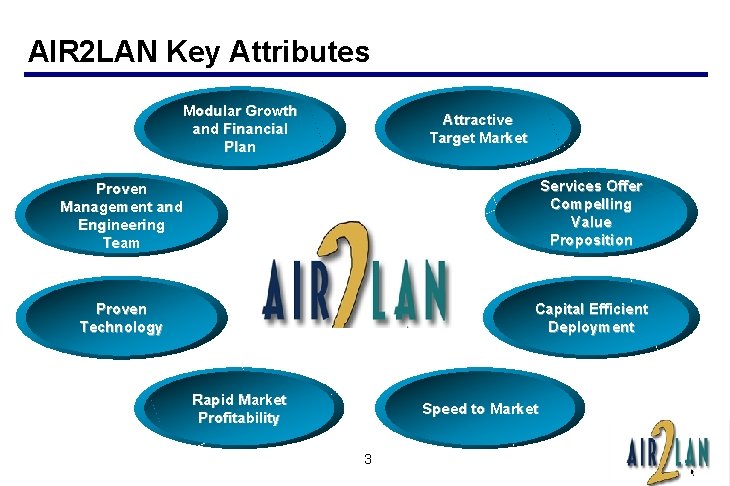 AIR2LAN Key Attributes

Modular Growth and Financial Plan

Attractive Target Market

Proven Management and Engineering Team

Services Offer Compelling Value Proposition

AIR2LAN

Proven Technology

Capital Efficient Deployment

Rapid Market Profitability

Speed to Market

3

AIR2LAN